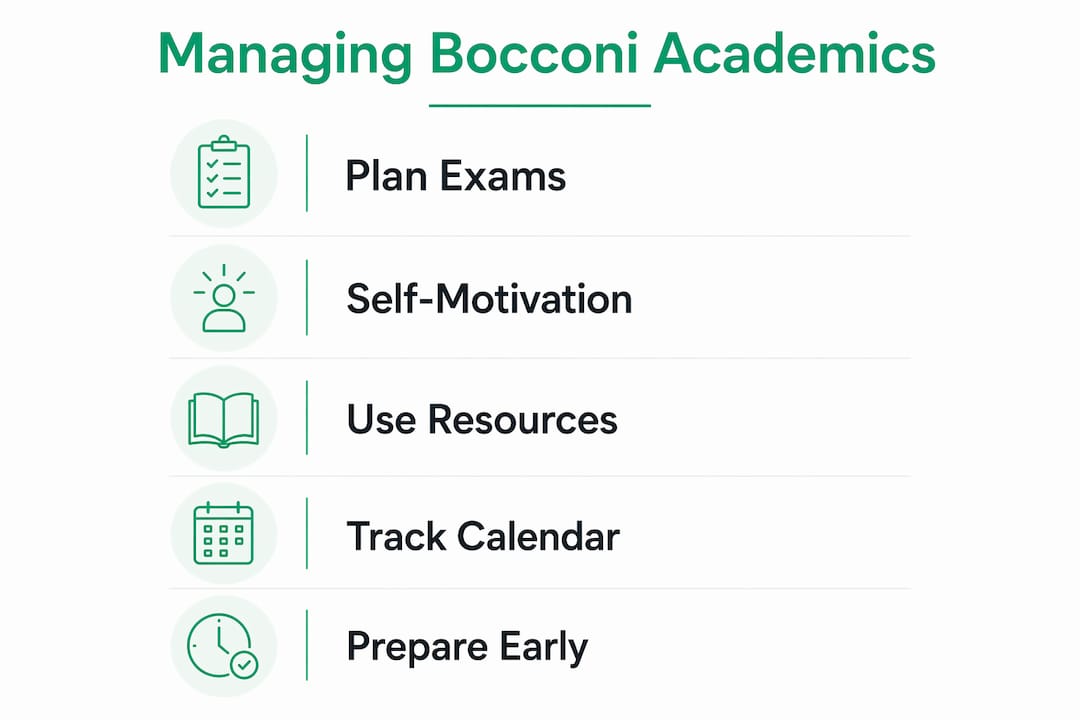 Managing Bocconi Academics

Plan Exams

Self-Motivation

Use Resources

Track Calendar

Prepare Early